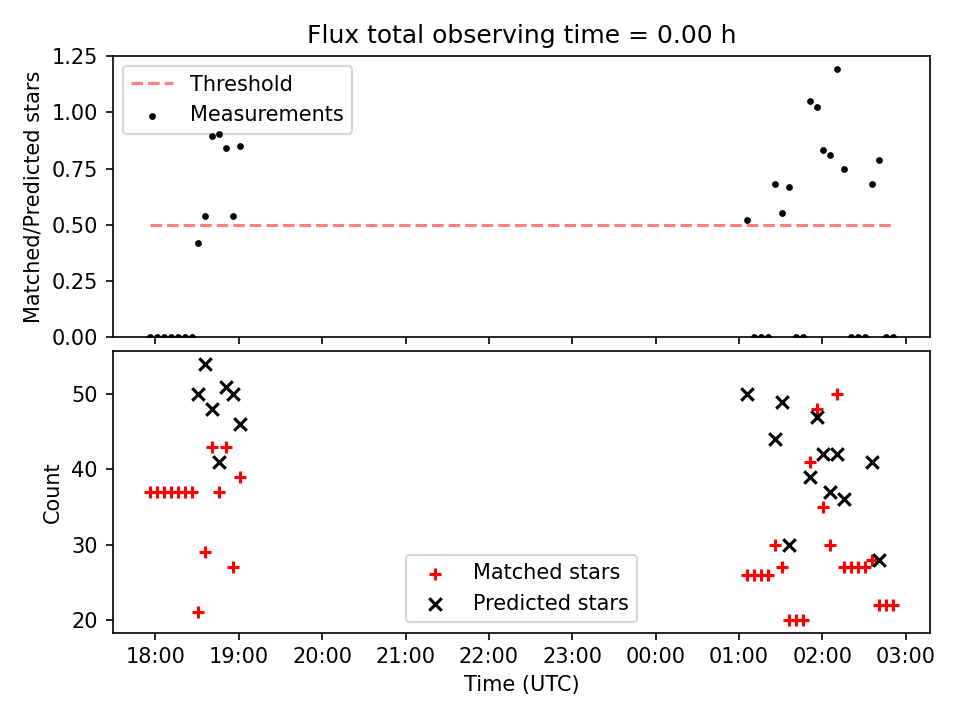 Flux total observing time = 0.00 h

Matched/Predicted stars

1.25
1.00
0.75
0.50
0.25
0.00

Threshold
Measurements

Count

50
40
30
20

Matched stars
Predicted stars

18:00 19:00 20:00 21:00 22:00 23:00 00:00 01:00 02:00 03:00

Time (UTC)